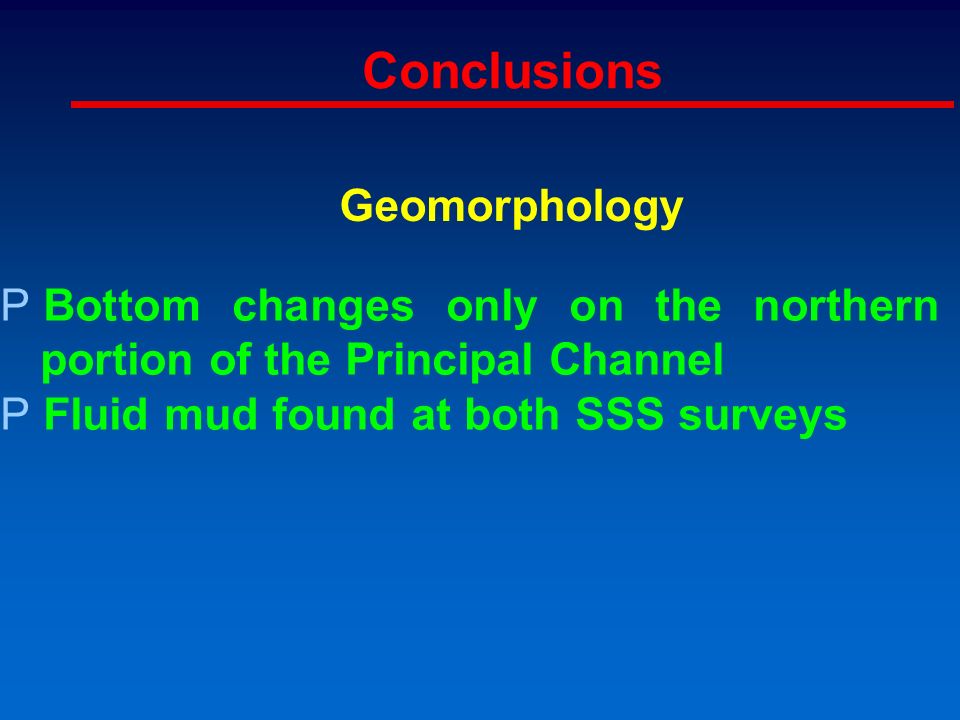 Conclusions

Geomorphology

P Bottom changes only on the northern portion of the Principal Channel
P Fluid mud found at both SSS surveys